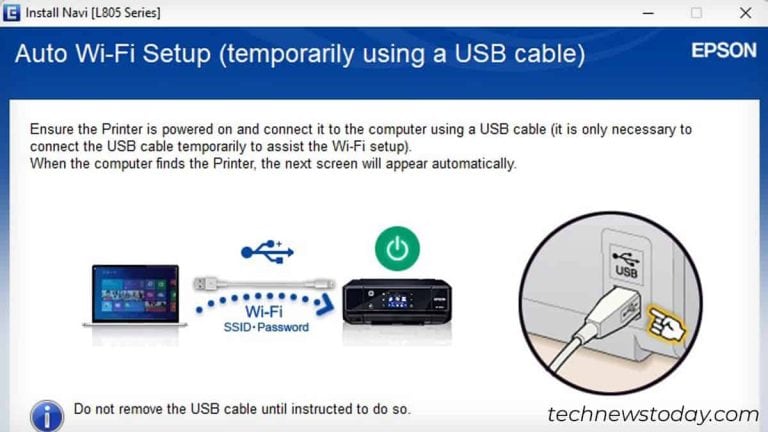 Install Navi [L805 Series]

Auto Wi-Fi Setup (temporarily using a USB cable)

EPSON

Ensure the Printer is powered on and connect it to the computer using a USB cable (it is only necessary to connect the USB cable temporarily to assist the Wi-Fi setup).
When the computer finds the Printer, the next screen will appear automatically.

Wi-Fi
SSID・Password

USB

Do not remove the USB cable until instructed to do so.

technewstoday.com